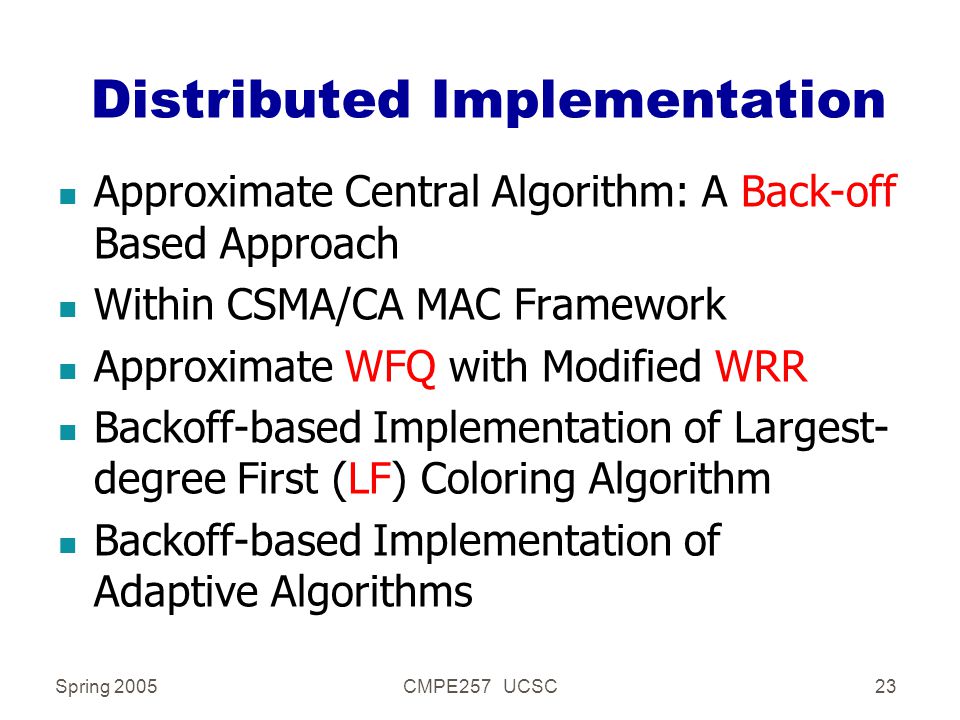 Distributed Implementation

- Approximate Central Algorithm: A Back-off Based Approach
- Within CSMA/CA MAC Framework
- Approximate WFQ with Modified WRR
- Backoff-based Implementation of Largest-degree First (LF) Coloring Algorithm
- Backoff-based Implementation of Adaptive Algorithms

Spring 2005

CMPE257 UCSC

23